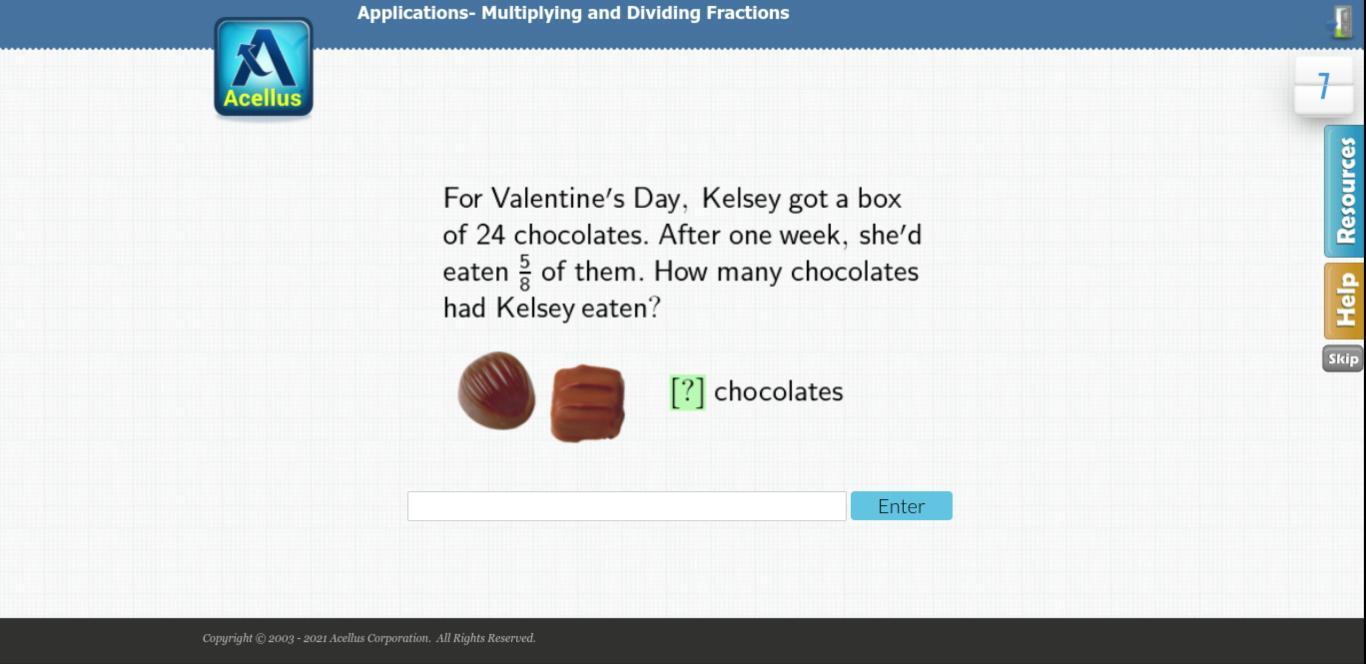 Applications- Multiplying and Dividing Fractions

Acellus

7

Resources

Help

Skip

For Valentine's Day, Kelsey got a box of 24 chocolates. After one week, she'd eaten $\frac{5}{8}$ of them. How many chocolates had Kelsey eaten?

[?] chocolates

Enter

Copyright © 2003 - 2021 Acellus Corporation. All Rights Reserved.